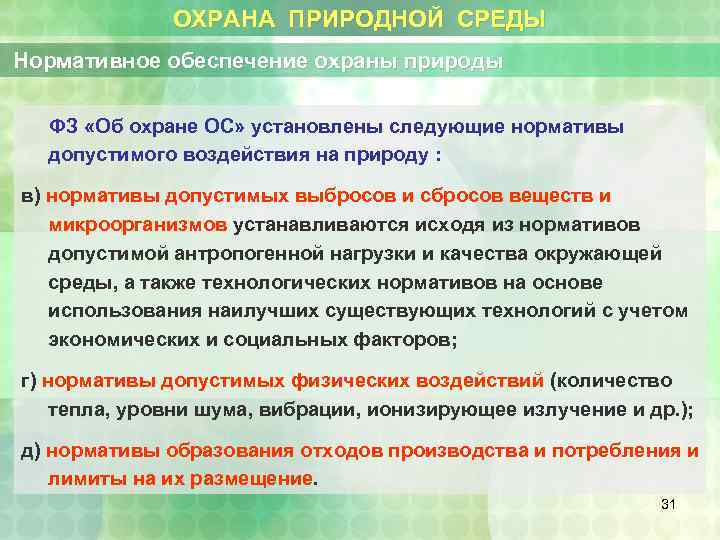 ОХРАНА ПРИРОДНОЙ СРЕДЫ

Нормативное обеспечение охраны природы

ФЗ «Об охране ОС» установлены следующие нормативы допустимого воздействия на природу :

в) нормативы допустимых выбросов и сбросов веществ и микроорганизмов устанавливаются исходя из нормативов допустимой антропогенной нагрузки и качества окружающей среды, а также технологических нормативов на основе использования наилучших существующих технологий с учетом экономических и социальных факторов;

г) нормативы допустимых физических воздействий (количество тепла, уровни шума, вибрации, ионизирующее излучение и др.);

д) нормативы образования отходов производства и потребления и лимиты на их размещение.

31